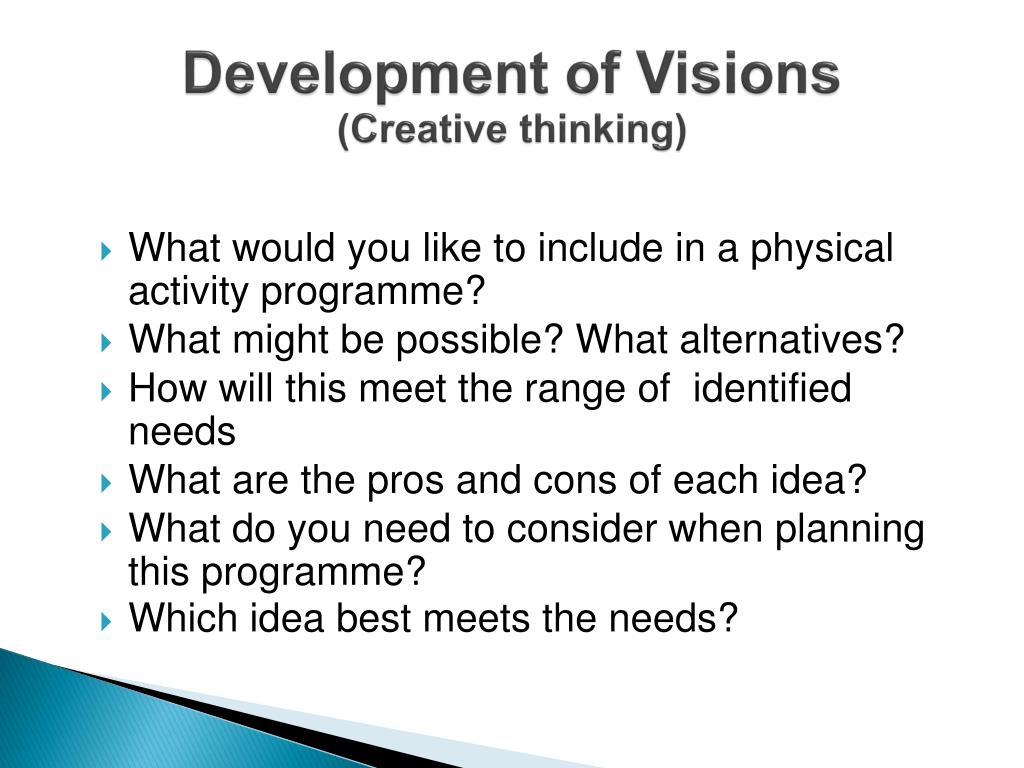 Development of Visions
(Creative thinking)

What would you like to include in a physical activity programme?
What might be possible? What alternatives?
How will this meet the range of identified needs
What are the pros and cons of each idea?
What do you need to consider when planning this programme?
Which idea best meets the needs?